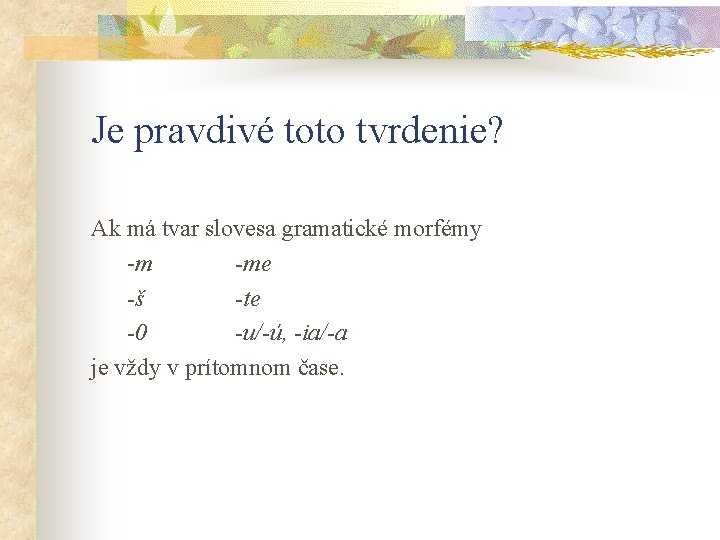 Je pravdivé toto tvrdenie?

Ak má tvar slovesa gramatické morfémy

-m -me

-š -te

-0 -u/-ú, -ia/-a

je vždy v prítomnom čase.